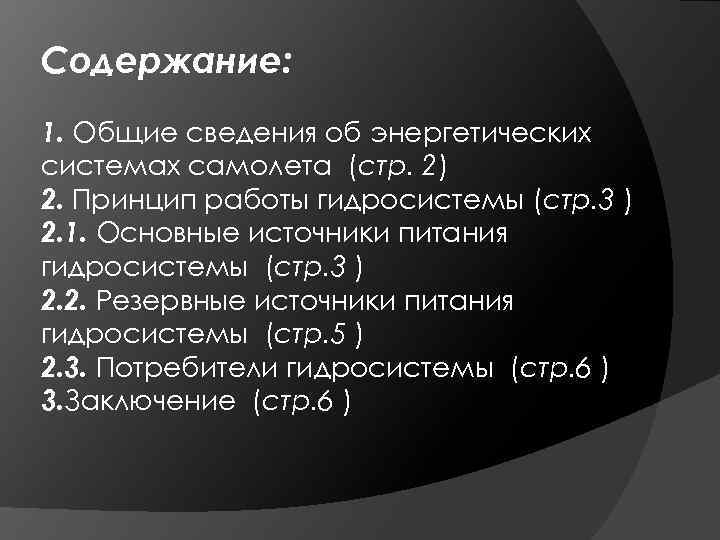 Содержание:

1. Общие сведения об энергетических системах самолета (стр. 2)
2. Принцип работы гидросистемы (стр.3 )
2.1. Основные источники питания гидросистемы (стр.3 )
2.2. Резервные источники питания гидросистемы (стр.5 )
2.3. Потребители гидросистемы (стр.6 )
3.Заключение (стр.6 )